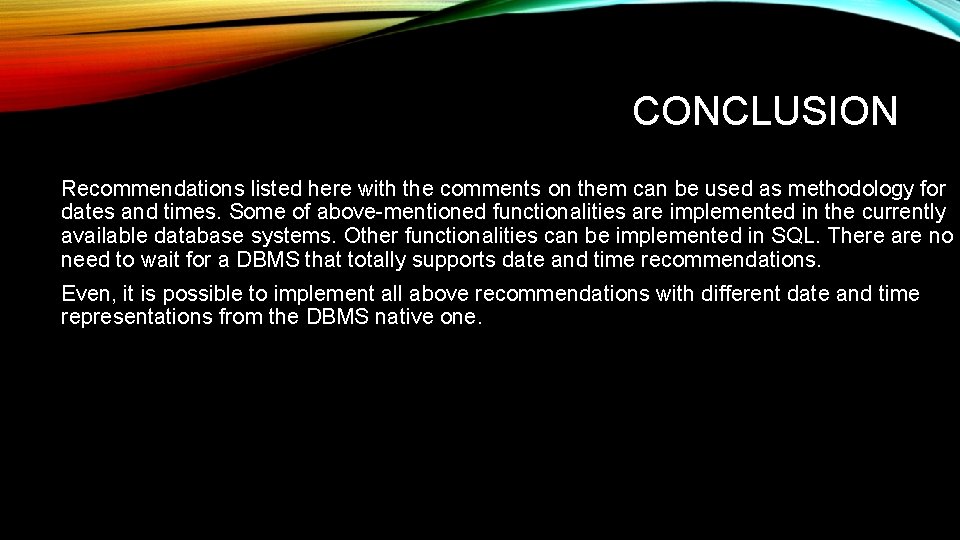 CONCLUSION

Recommendations listed here with the comments on them can be used as methodology for dates and times. Some of above-mentioned functionalities are implemented in the currently available database systems. Other functionalities can be implemented in SQL. There are no need to wait for a DBMS that totally supports date and time recommendations.

Even, it is possible to implement all above recommendations with different date and time representations from the DBMS native one.